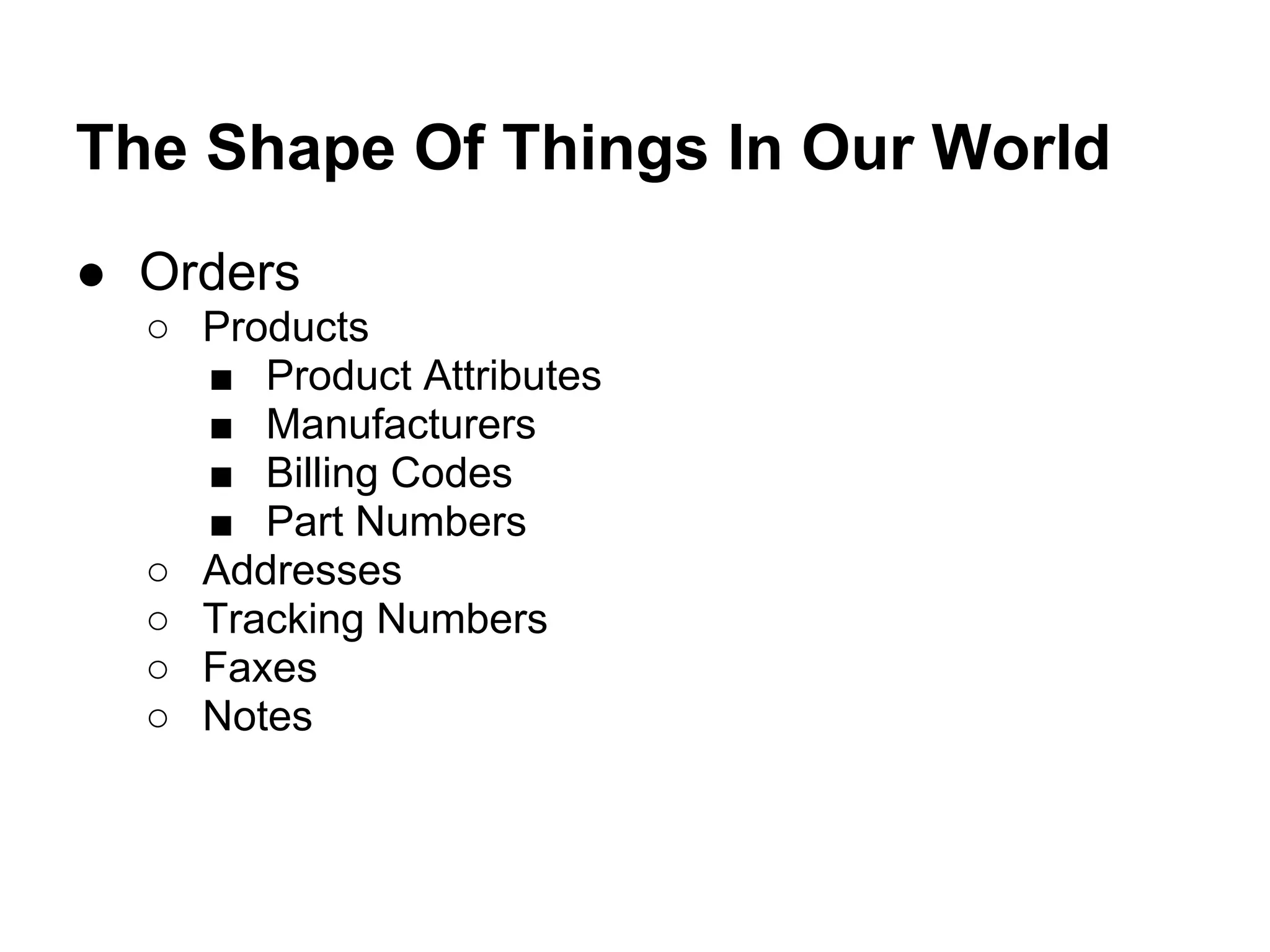 The Shape Of Things In Our World

● Orders
  ○ Products
    ■ Product Attributes
    ■ Manufacturers
    ■ Billing Codes
    ■ Part Numbers
  ○ Addresses
  ○ Tracking Numbers
  ○ Faxes
  ○ Notes